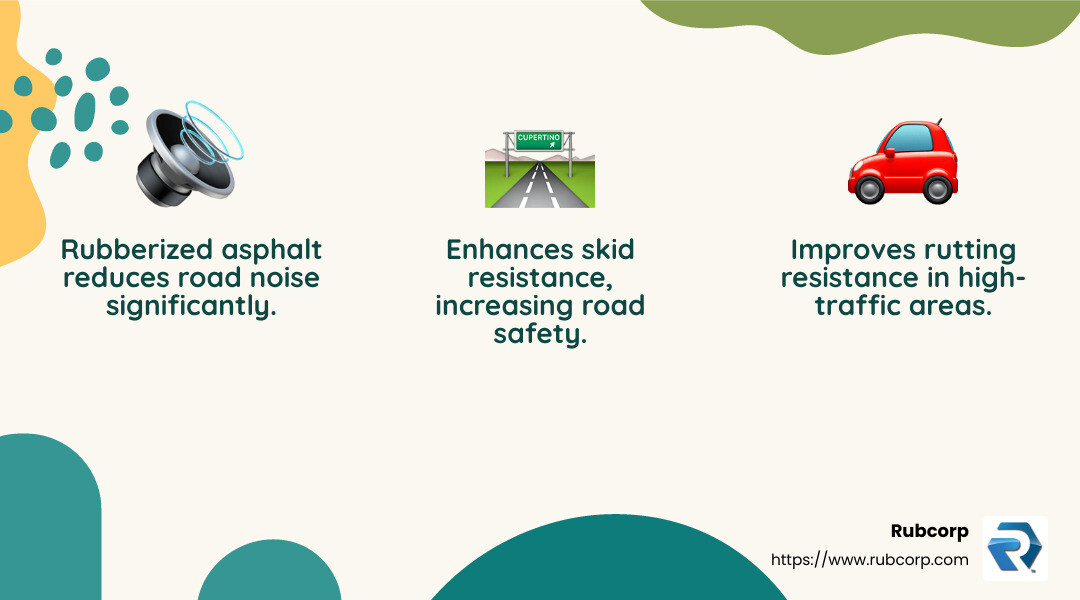 CUPERTINO

Rubberized asphalt reduces road noise significantly.

Enhances skid resistance, increasing road safety.

Improves rutting resistance in high-traffic areas.

Rubcorp
https://www.rubcorp.com